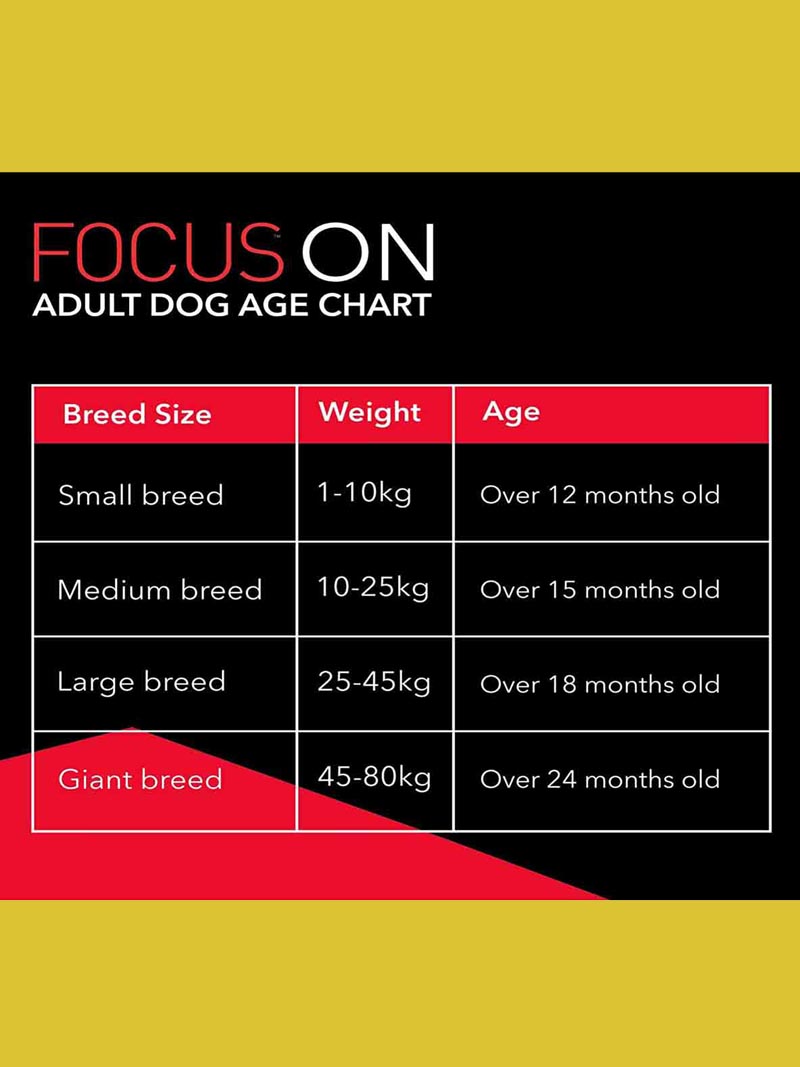 FOCUS™ ON
ADULT DOG AGE CHART

| Breed Size | Weight | Age |
|---|---|---|
| Small breed | 1-10kg | Over 12 months old |
| Medium breed | 10-25kg | Over 15 months old |
| Large breed | 25-45kg | Over 18 months old |
| Giant breed | 45-80kg | Over 24 months old |